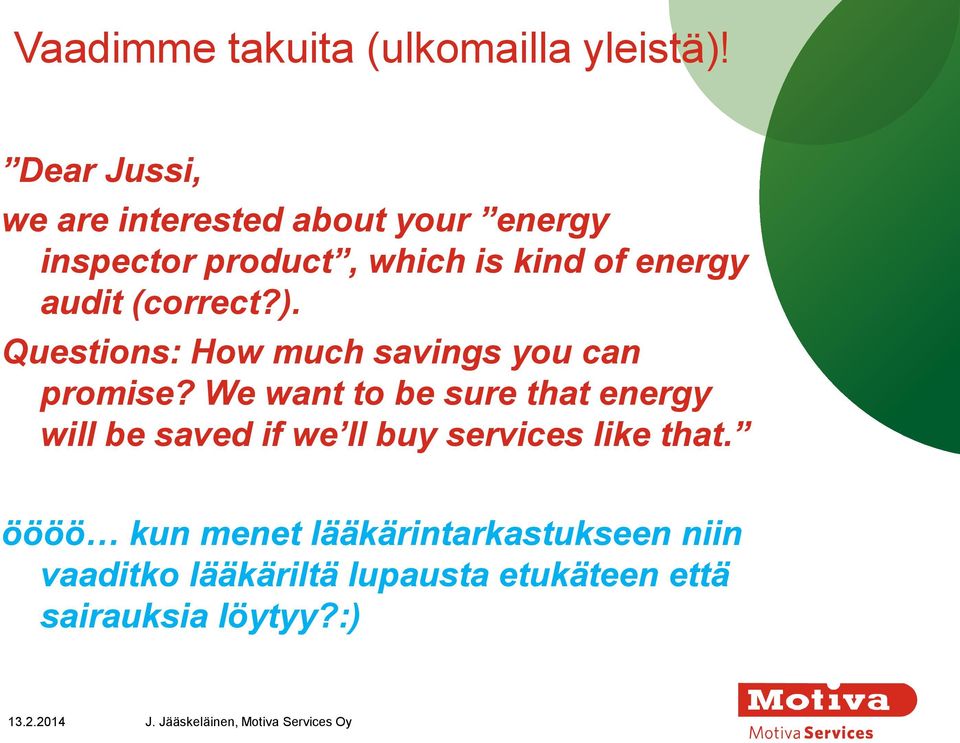 Vaadimme takuita (ulkomailla yleistä)!

”Dear Jussi,

we are interested about your ”energy inspector product”, which is kind of energy audit (correct?).

Questions: How much savings you can promise? We want to be sure that energy will be saved if we’ll buy services like that.”

öööö… kun menet lääkärintarkastukseen niin vaaditko lääkäriltä lupausta etukäteen että sairauksia löytyy?:)

13.2.2014 J. Jääskeläinen, Motiva Services Oy

Motiva
Motiva Services